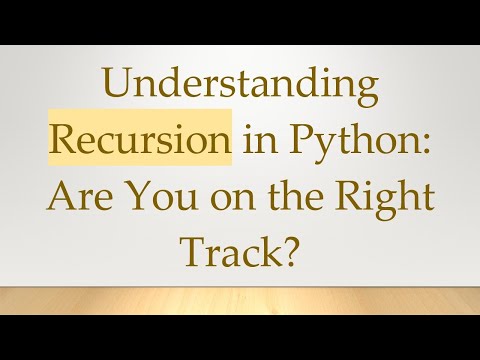 Understanding Recursion in Python: Are You on the Right Track?